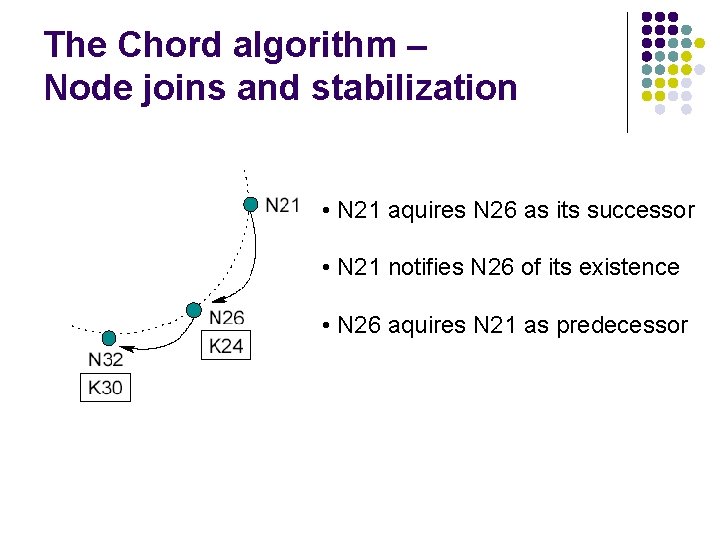 The Chord algorithm – Node joins and stabilization

N21

N26

K24

N32

K30

• N21 aquires N26 as its successor

• N21 notifies N26 of its existence

• N26 aquires N21 as predecessor